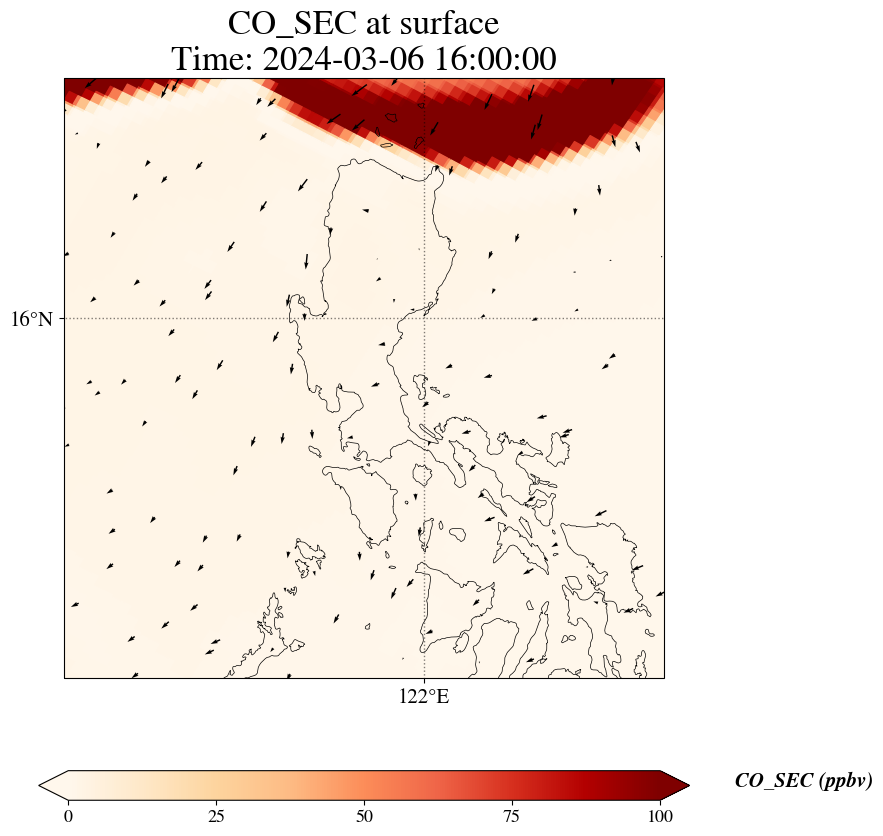 CO_SEC at surface
Time: 2024-03-06 16:00:00

16°N

122°E

0
25
50
75
100

CO_SEC (ppbv)